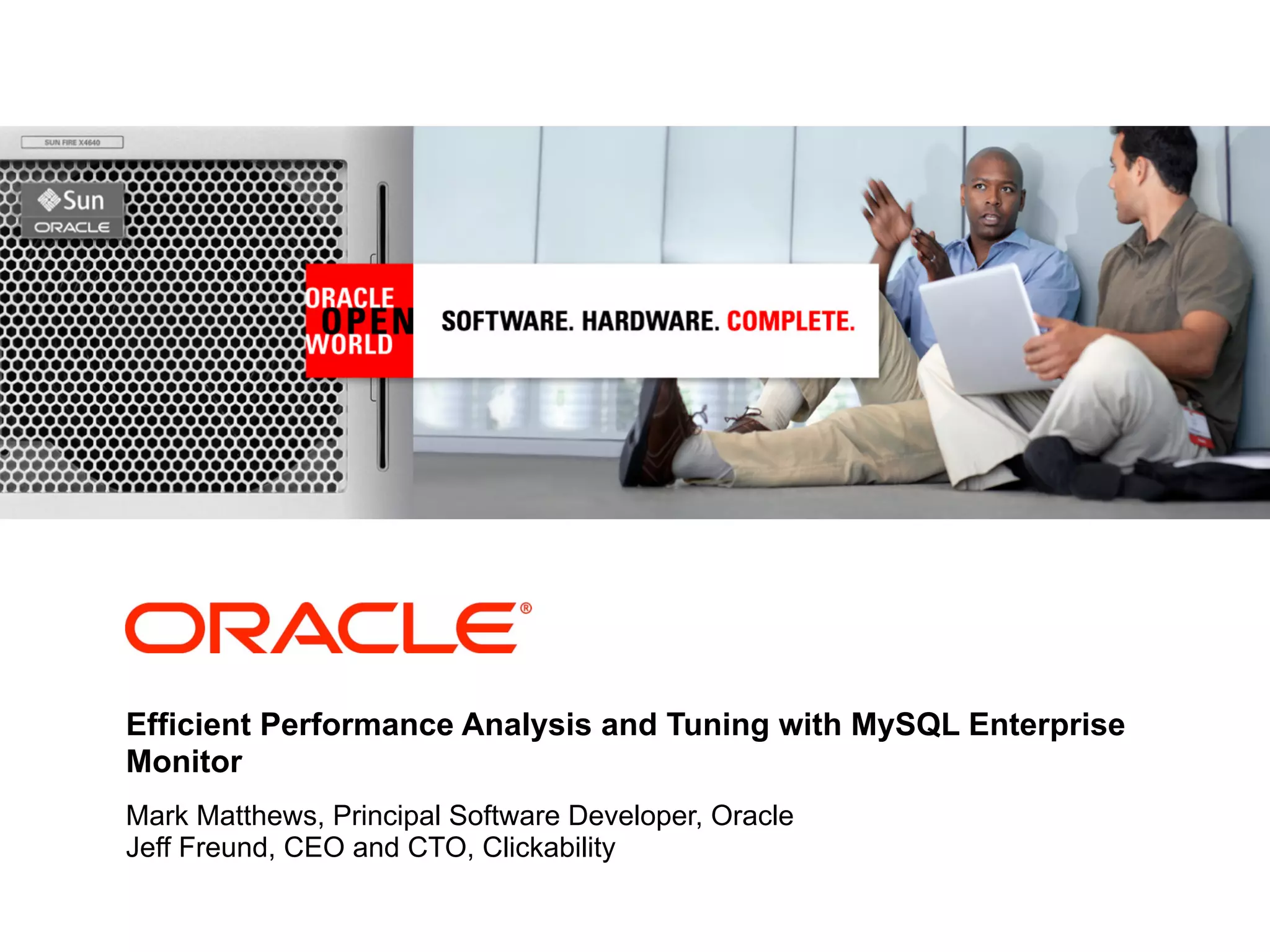 SUN FIRE X4640

Sun
ORACLE

ORACLE
OPEN
WORLD

SOFTWARE. HARDWARE. COMPLETE.

ORACLE®

Efficient Performance Analysis and Tuning with MySQL Enterprise Monitor

Mark Matthews, Principal Software Developer, Oracle
Jeff Freund, CEO and CTO, Clickability